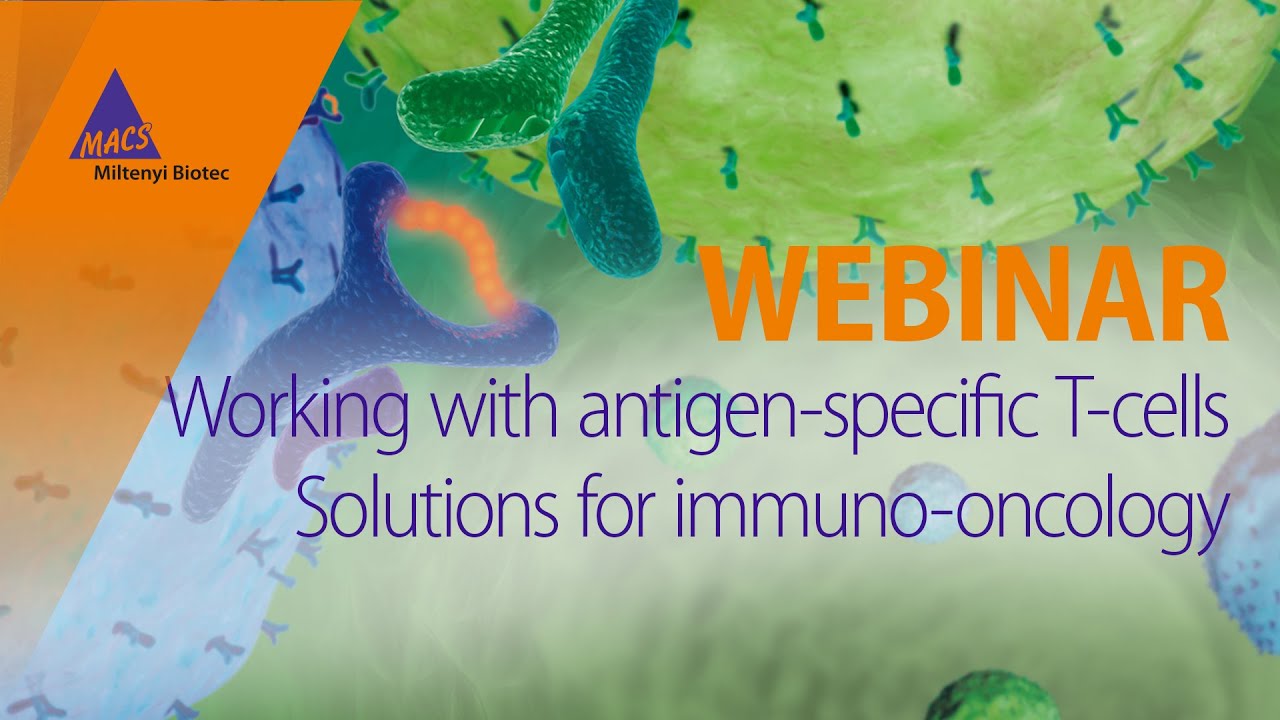 MACS
Miltenyi Biotec

WEBINAR

Working with antigen-specific T-cells
Solutions for immuno-oncology